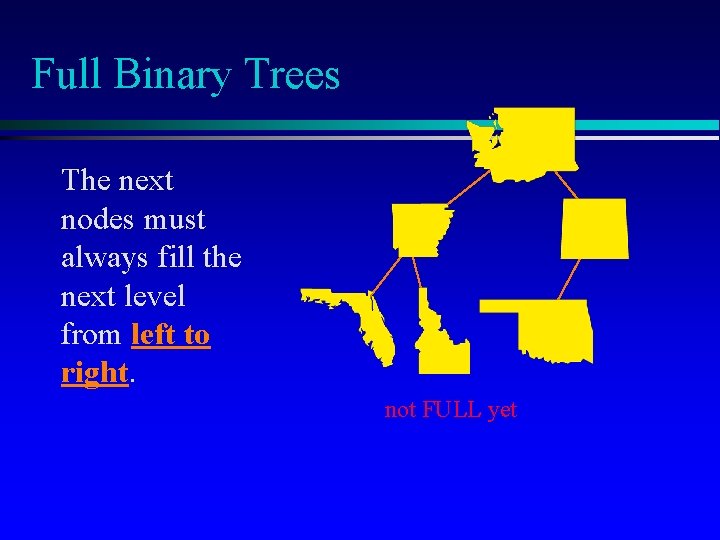 Full Binary Trees

The next nodes must always fill the next level from left to right.

not FULL yet